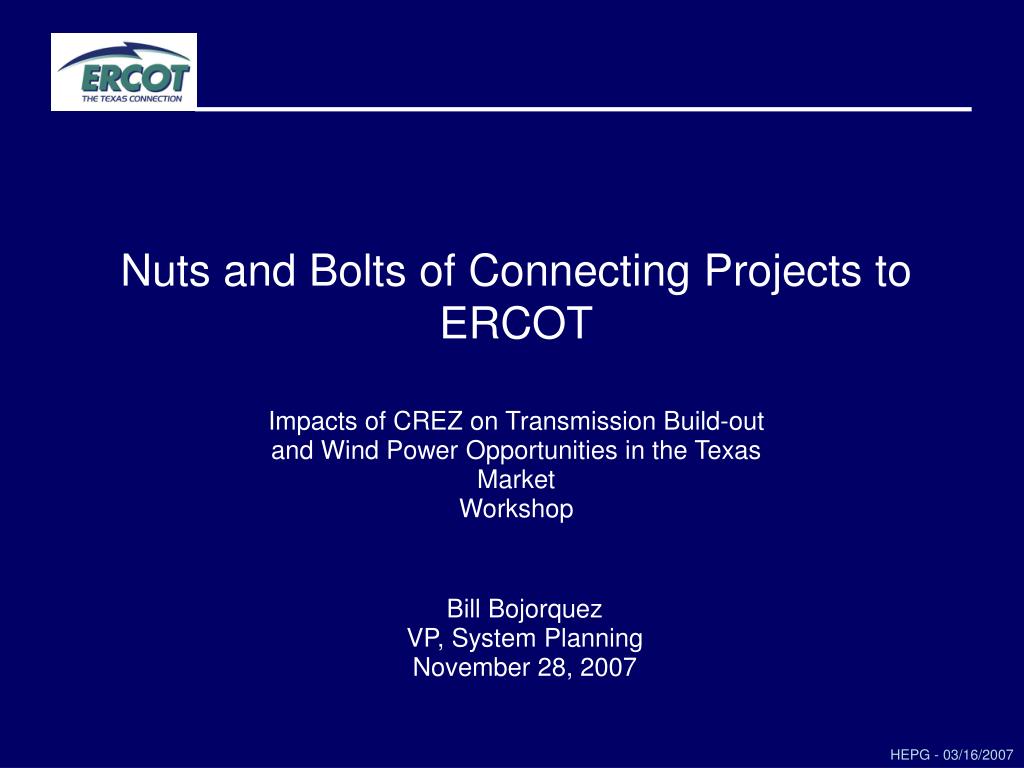 ERCOT
THE TEXAS CONNECTION

Nuts and Bolts of Connecting Projects to ERCOT

Impacts of CREZ on Transmission Build-out and Wind Power Opportunities in the Texas Market
Workshop

Bill Bojorquez
VP, System Planning
November 28, 2007

HEPG - 03/16/2007